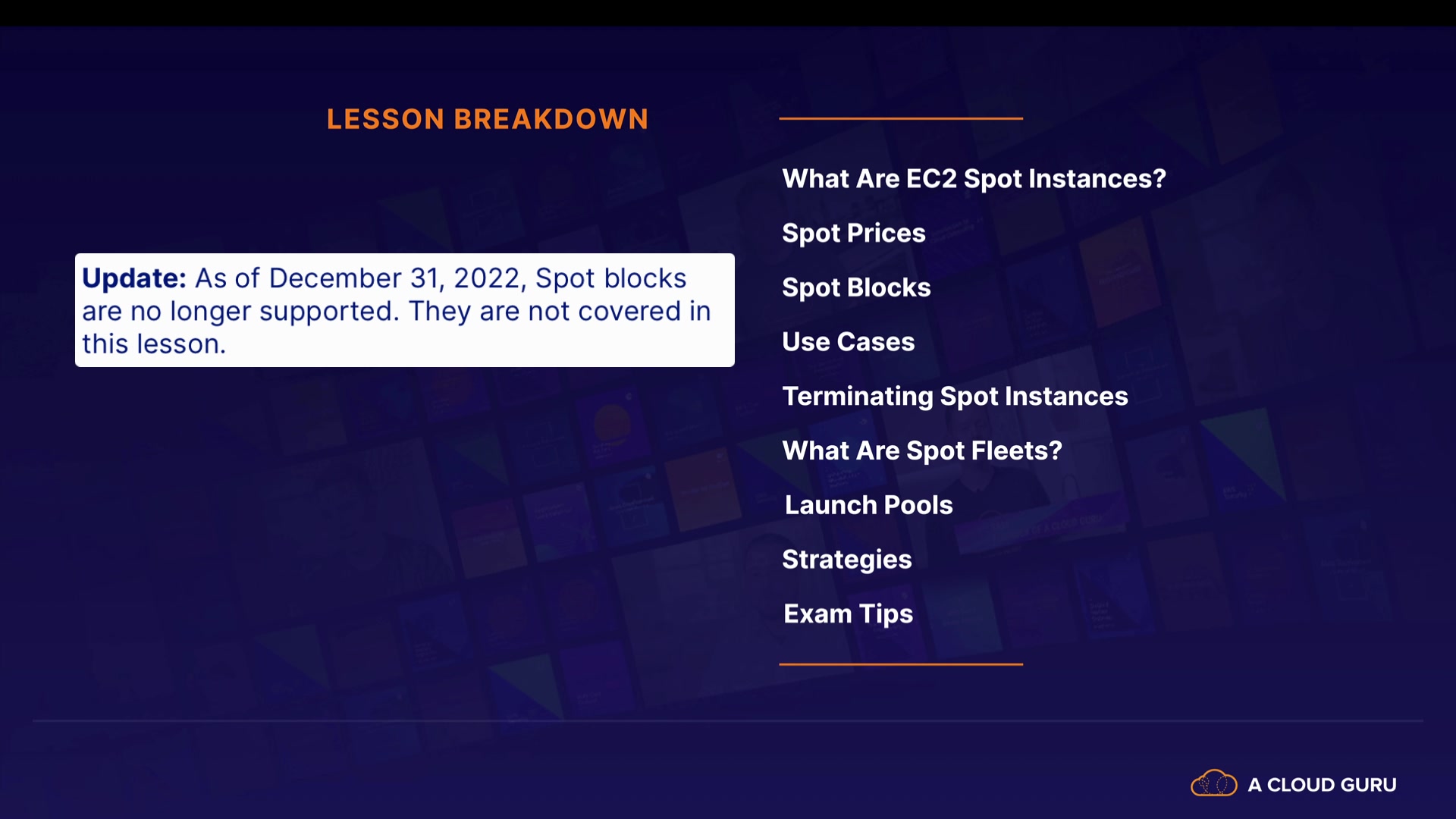 LESSON BREAKDOWN

Update: As of December 31, 2022, Spot blocks are no longer supported. They are not covered in this lesson.

What Are EC2 Spot Instances?

Spot Prices

Spot Blocks

Use Cases

Terminating Spot Instances

What Are Spot Fleets?

Launch Pools

Strategies

Exam Tips

A CLOUD GURU